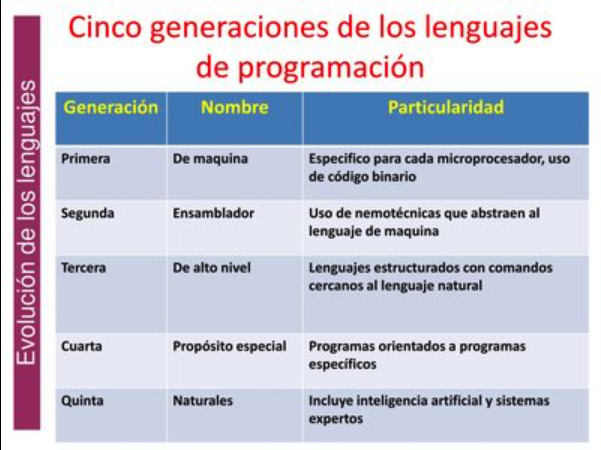 Evolución de los lenguajes

Cinco generaciones de los lenguajes de programación

| Generación | Nombre | Particularidad |
|---|---|---|
| Primera | De maquina | Especifico para cada microprocesador, uso de código binario |
| Segunda | Ensamblador | Uso de nemotécnicas que abstraen al lenguaje de maquina |
| Tercera | De alto nivel | Lenguajes estructurados con comandos cercanos al lenguaje natural |
| Cuarta | Propósito especial | Programas orientados a programas específicos |
| Quinta | Naturales | Incluye inteligencia artificial y sistemas expertos |